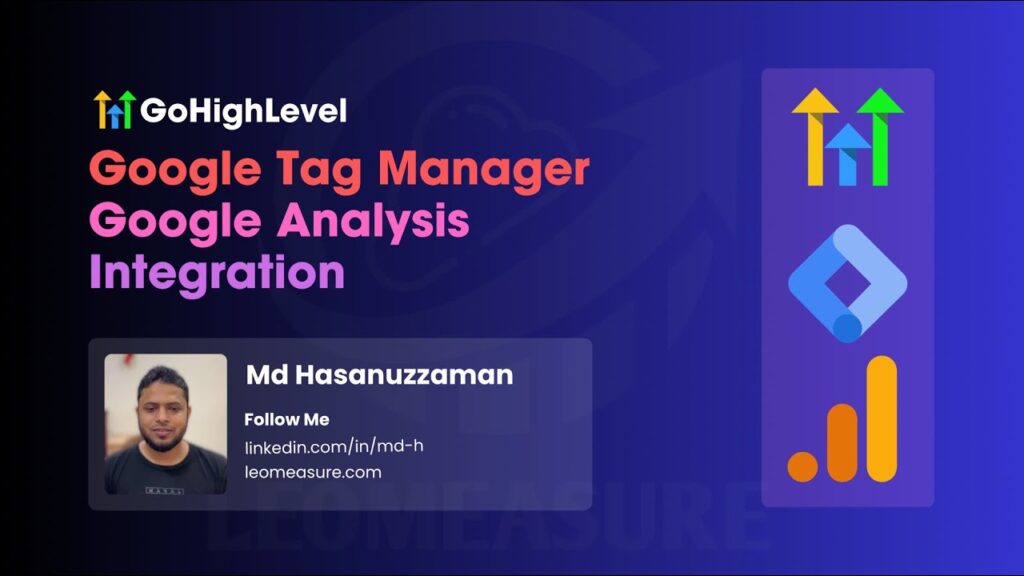 GoHighLevel

Google Tag Manager
Google Analysis
Integration

Md Hasanuzzaman

Follow Me
linkedin.com/in/md-h
leomeasure.com

LEOMEASURE